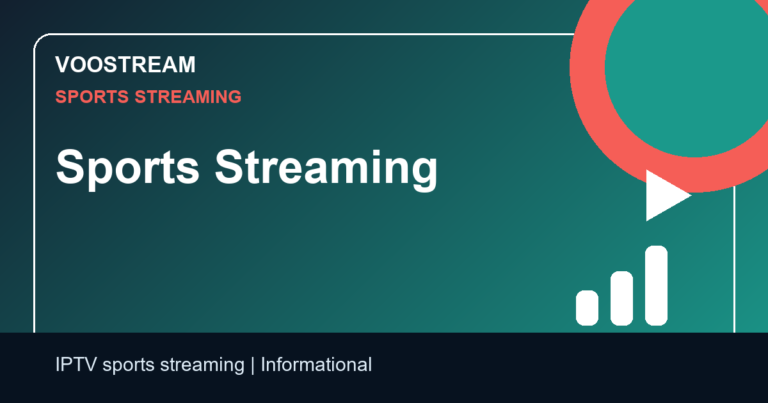 VOOSTREAM

SPORTS STREAMING

Sports Streaming

IPTV sports streaming | Informational